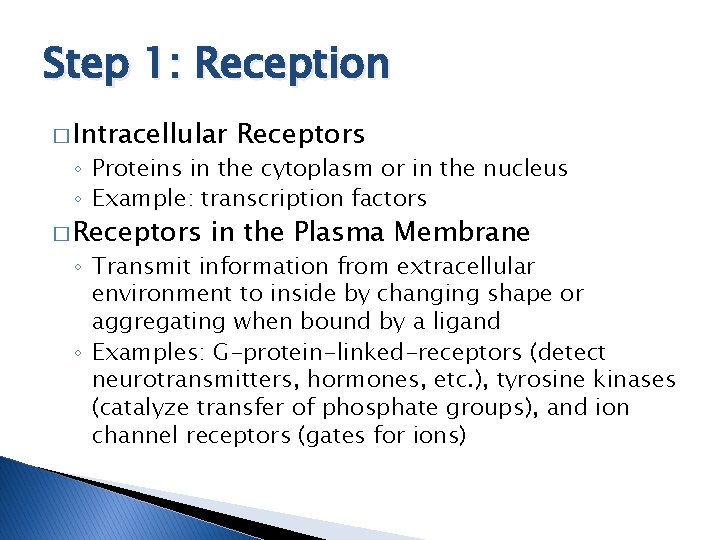 Step 1: Reception

□ Intracellular Receptors
◦ Proteins in the cytoplasm or in the nucleus
◦ Example: transcription factors

□ Receptors in the Plasma Membrane
◦ Transmit information from extracellular environment to inside by changing shape or aggregating when bound by a ligand
◦ Examples: G-protein-linked-receptors (detect neurotransmitters, hormones, etc.), tyrosine kinases (catalyze transfer of phosphate groups), and ion channel receptors (gates for ions)